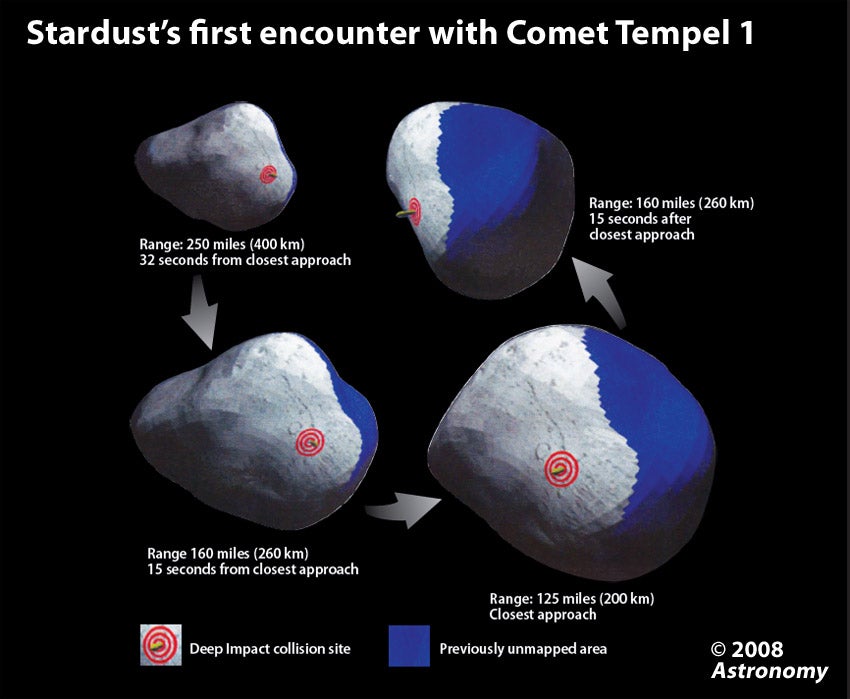 Stardust's first encounter with Comet Tempel 1

Range: 250 miles (400 km)
32 seconds from closest approach

Range: 160 miles (260 km)
15 seconds after closest approach

Range 160 miles (260 km)
15 seconds from closest approach

Range: 125 miles (200 km)
Closest approach

Deep Impact collision site

Previously unmapped area

© 2008
Astronomy